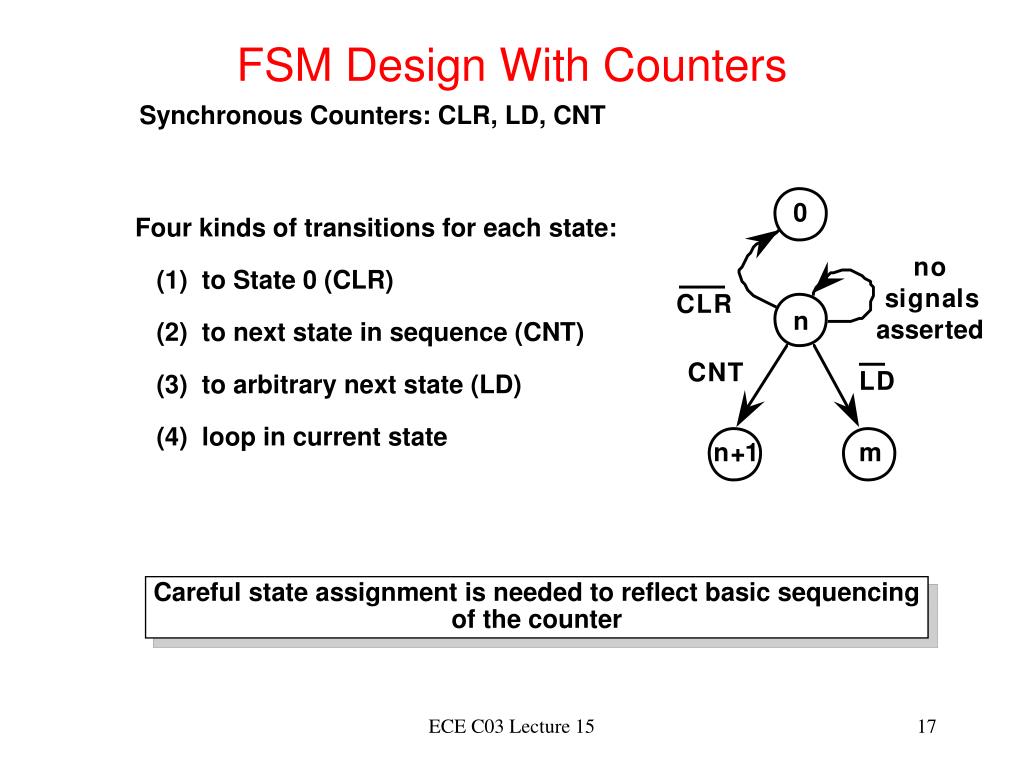 FSM Design With Counters

Synchronous Counters: CLR, LD, CNT

Four kinds of transitions for each state:

(1) to State 0 (CLR)

(2) to next state in sequence (CNT)

(3) to arbitrary next state (LD)

(4) loop in current state

0

$\overline{CLR}$

n

no signals asserted

CNT

$\overline{LD}$

n+1

m

Careful state assignment is needed to reflect basic sequencing of the counter

ECE C03 Lecture 15

17